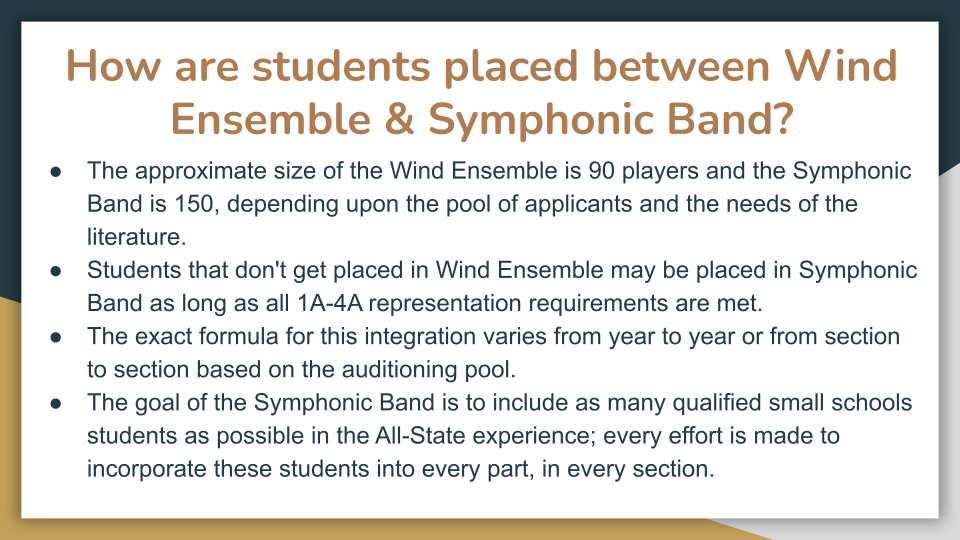 How are students placed between Wind Ensemble & Symphonic Band?

● The approximate size of the Wind Ensemble is 90 players and the Symphonic Band is 150, depending upon the pool of applicants and the needs of the literature.
● Students that don't get placed in Wind Ensemble may be placed in Symphonic Band as long as all 1A-4A representation requirements are met.
● The exact formula for this integration varies from year to year or from section to section based on the auditioning pool.
● The goal of the Symphonic Band is to include as many qualified small schools students as possible in the All-State experience; every effort is made to incorporate these students into every part, in every section.